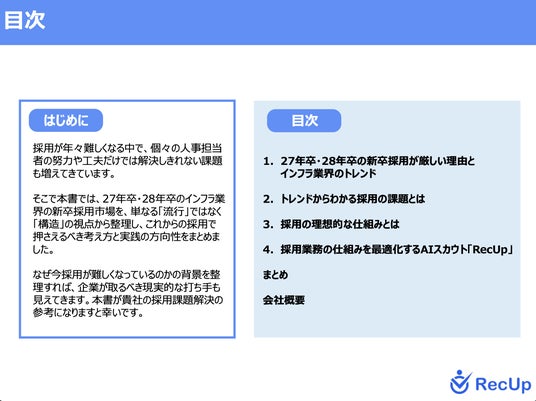 目次

はじめに

採用が年々難しくなる中で、個々の人事担当者の努力や工夫だけでは解決しきれない課題も増えてきています。

そこで本書では、27年卒・28年卒のインフラ業界の新卒採用市場を、単なる「流行」ではなく「構造」の視点から整理し、これからの採用で押さえるべき考え方と実践の方向性をまとめました。

なぜ今採用が難しくなっているのかの背景を整理すれば、企業が取るべき現実的な打ち手も見えてきます。本書が貴社の採用課題解決の参考になりますと幸いです。

目次

1. 27年卒・28年卒の新卒採用が厳しい理由とインフラ業界のトレンド

2. トレンドからわかる採用の課題とは

3. 採用の理想的な仕組みとは

4. 採用業務の仕組みを最適化するAIスカウト「RecUp」

まとめ

会社概要

RecUp